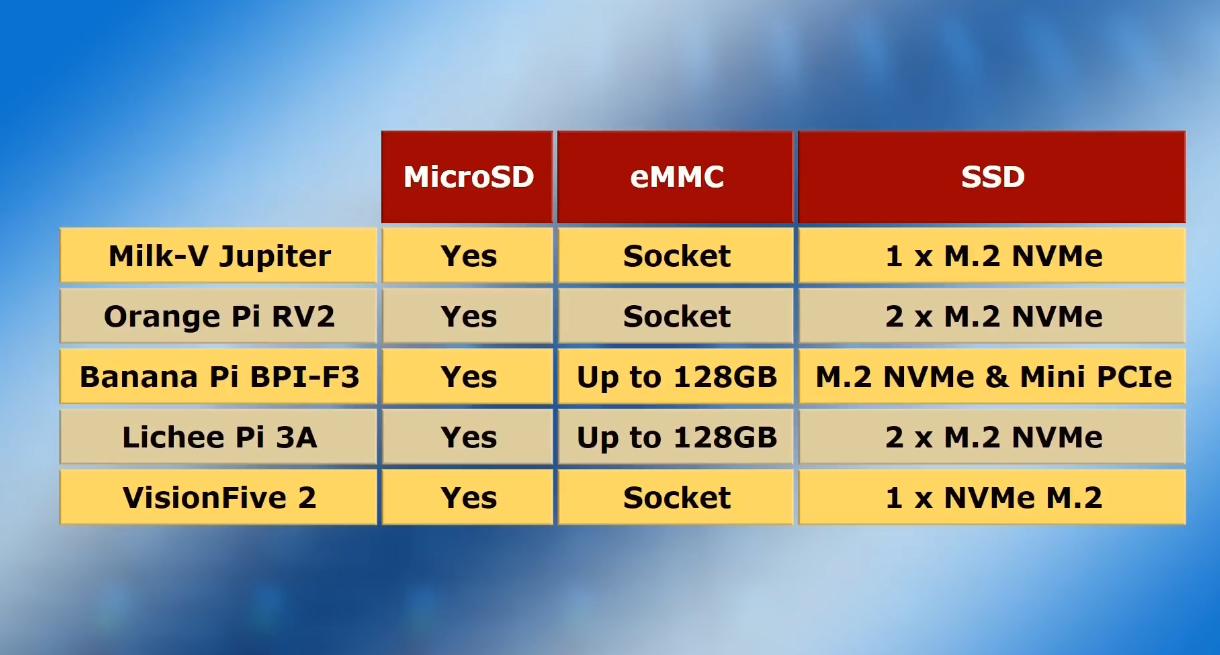 | | MicroSD | eMMC | SSD |
|---|---|---|---|
| Milk-V Jupiter | Yes | Socket | 1 x M.2 NVMe |
| Orange Pi RV2 | Yes | Socket | 2 x M.2 NVMe |
| Banana Pi BPI-F3 | Yes | Up to 128GB | M.2 NVMe & Mini PCIe |
| Lichee Pi 3A | Yes | Up to 128GB | 2 x M.2 NVMe |
| VisionFive 2 | Yes | Socket | 1 x NVMe M.2 |